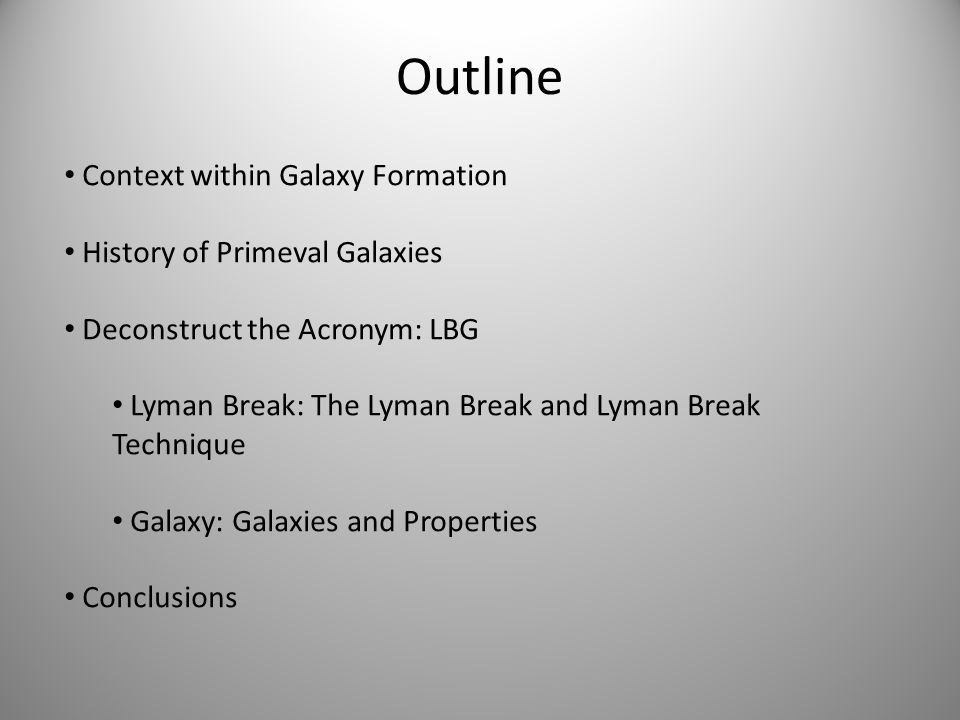 Outline

• Context within Galaxy Formation

• History of Primeval Galaxies

• Deconstruct the Acronym: LBG

• Lyman Break: The Lyman Break and Lyman Break Technique

• Galaxy: Galaxies and Properties

• Conclusions